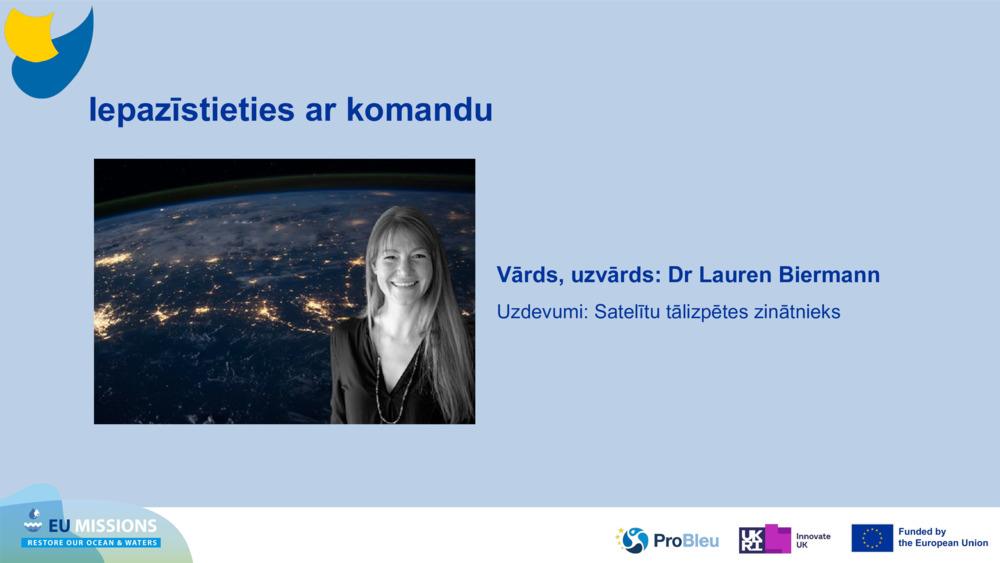 Iepazīstieties ar komandu

Vārds, uzvārds: Dr Lauren Biermann

Uzdevumi: Satelītu tālizpētes zinātnieks

EU MISSIONS
RESTORE OUR OCEAN & WATERS

ProBleu

UKRI Innovate UK

Funded by the European Union